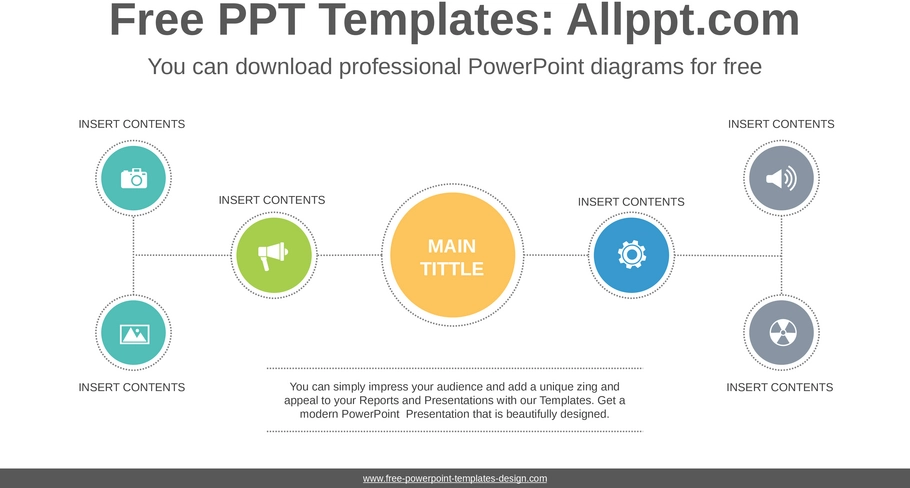 Free PPT Templates: Allppt.com

You can download professional PowerPoint diagrams for free

INSERT CONTENTS

INSERT CONTENTS

MAIN TITTLE

INSERT CONTENTS

INSERT CONTENTS

INSERT CONTENTS

INSERT CONTENTS

You can simply impress your audience and add a unique zing and appeal to your Reports and Presentations with our Templates. Get a modern PowerPoint Presentation that is beautifully designed.

www.free-powerpoint-templates-design.com